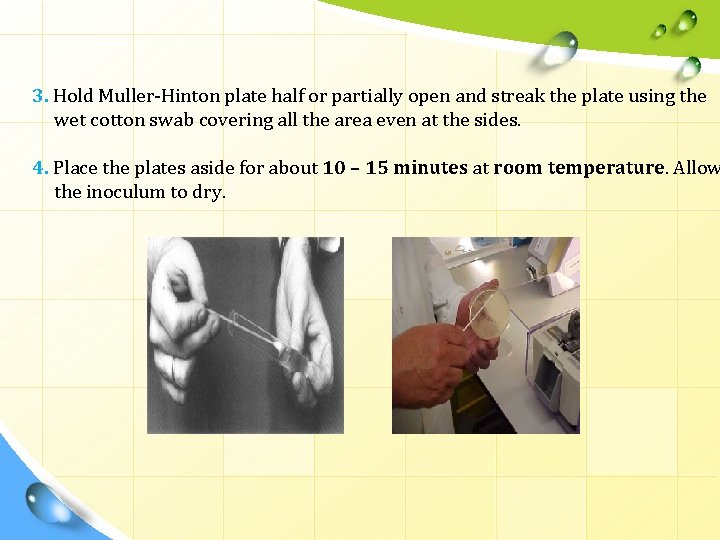 3. Hold Muller-Hinton plate half or partially open and streak the plate using the wet cotton swab covering all the area even at the sides.

4. Place the plates aside for about 10 – 15 minutes at room temperature. Allow the inoculum to dry.